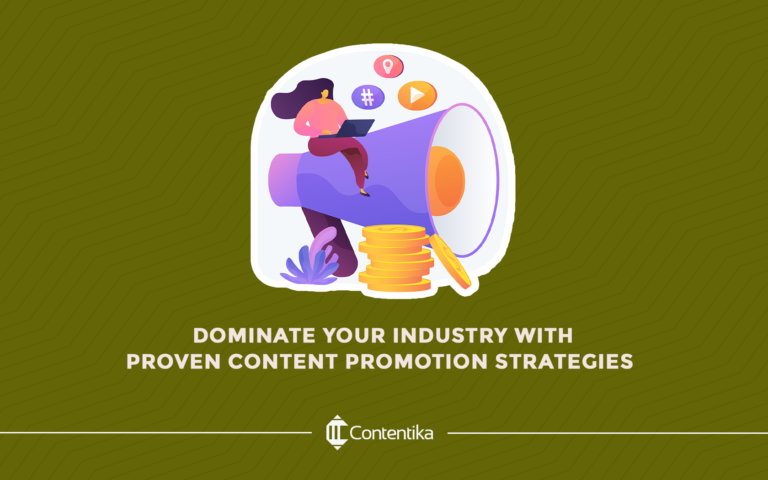 #

DOMINATE YOUR INDUSTRY WITH PROVEN CONTENT PROMOTION STRATEGIES

Contentika